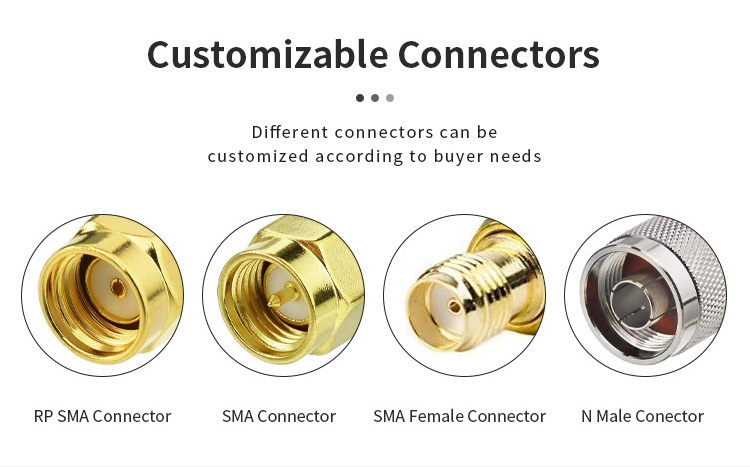 Customizable Connectors

Different connectors can be customized according to buyer needs

RP SMA Connector

SMA Connector

SMA Female Connector

N Male Conector